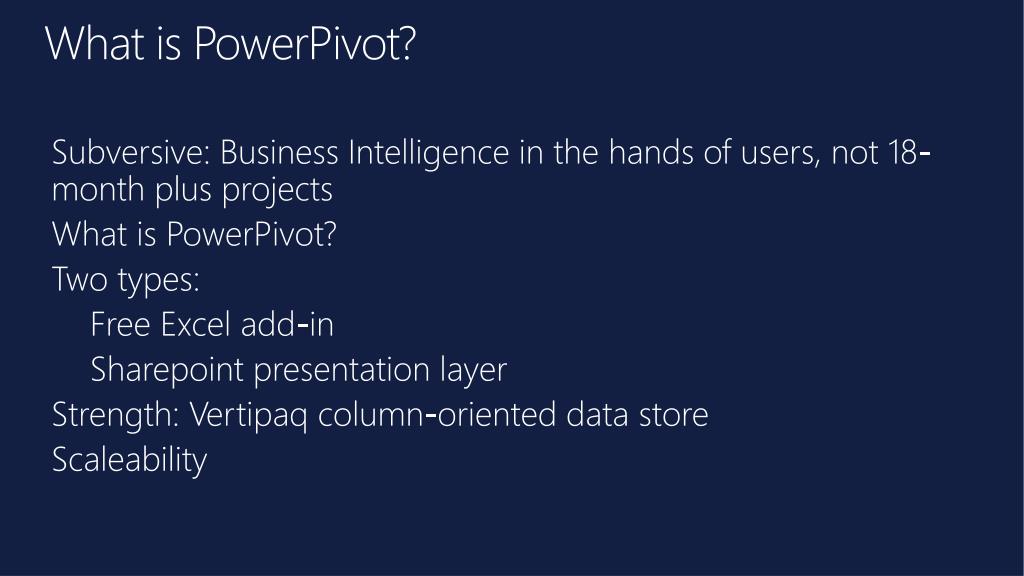 What is PowerPivot?

Subversive: Business Intelligence in the hands of users, not 18-month plus projects

What is PowerPivot?

Two types:

Free Excel add-in

Sharepoint presentation layer

Strength: Vertipaq column-oriented data store

Scaleability